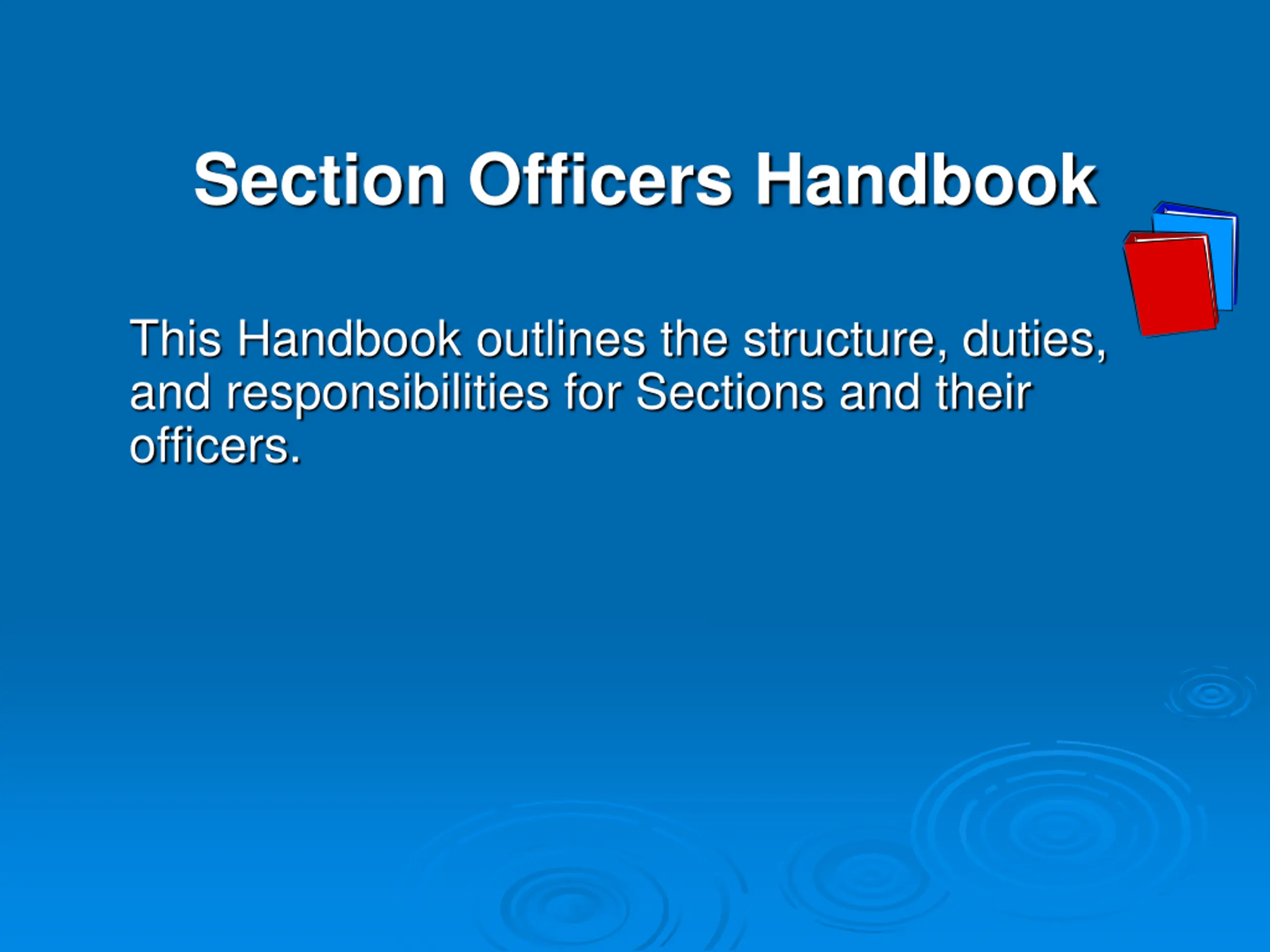 Section Officers Handbook

This Handbook outlines the structure, duties, and responsibilities for Sections and their officers.